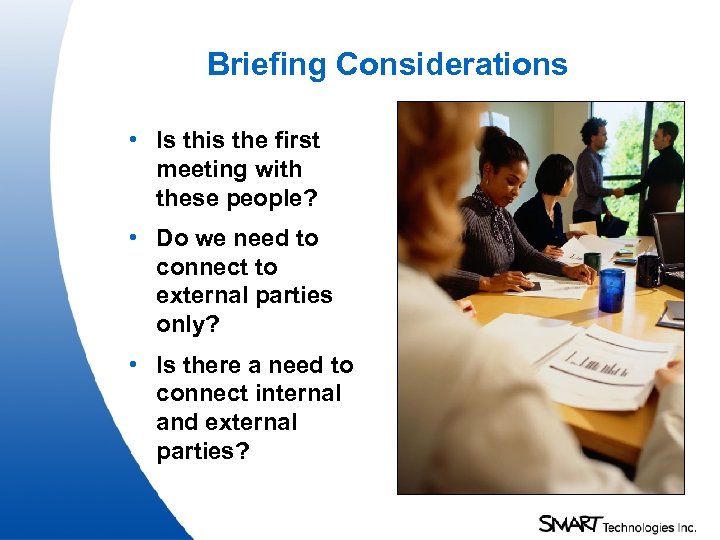 Briefing Considerations

• Is this the first meeting with these people?

• Do we need to connect to external parties only?

• Is there a need to connect internal and external parties?

SMART Technologies Inc.